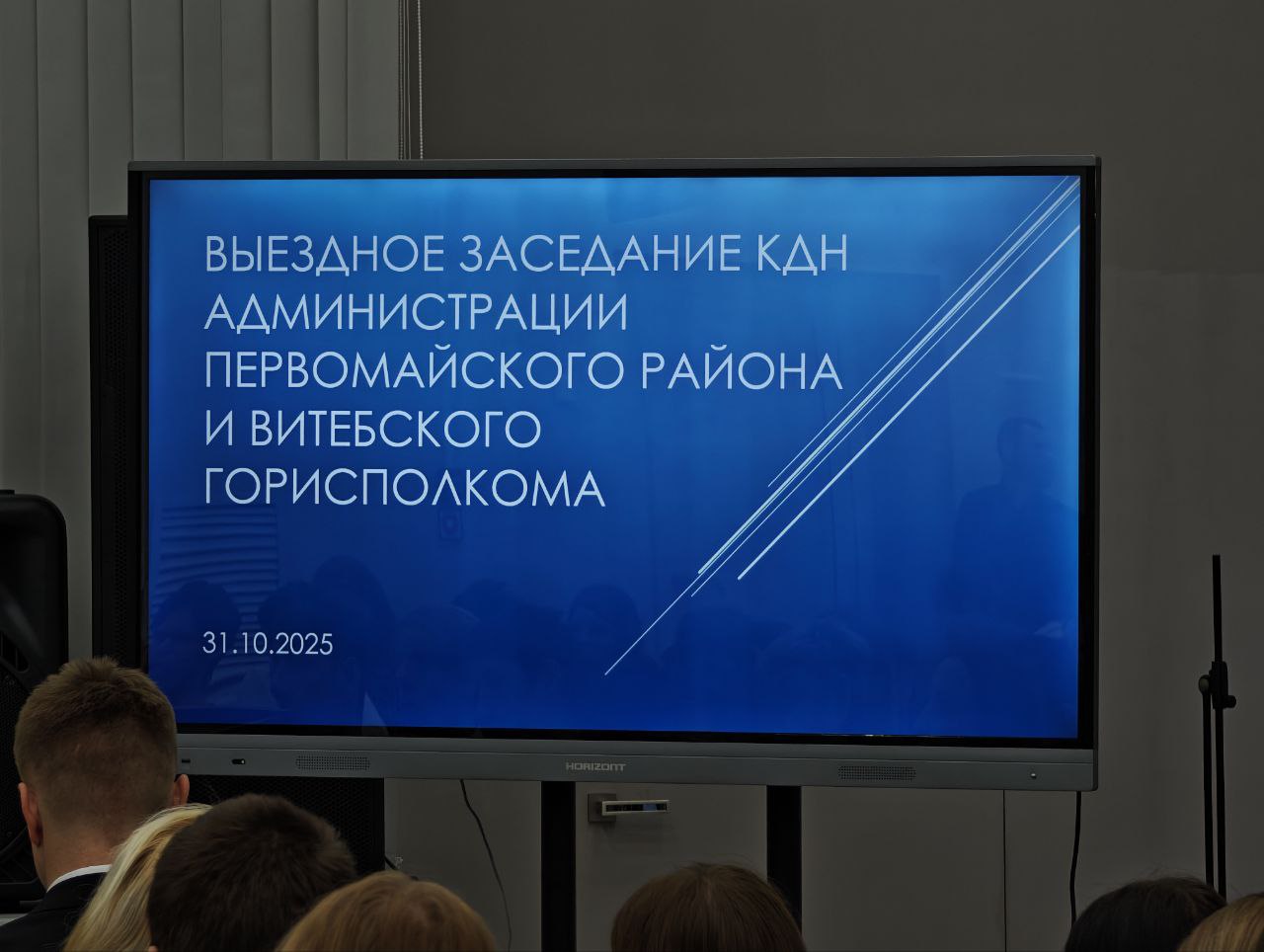 ВЫЕЗДНОЕ ЗАСЕДАНИЕ КДН АДМИНИСТРАЦИИ ПЕРВОМАЙСКОГО РАЙОНА И ВИТЕБСКОГО ГОРИСПОЛКОМА

31.10.2025

HORIZONT